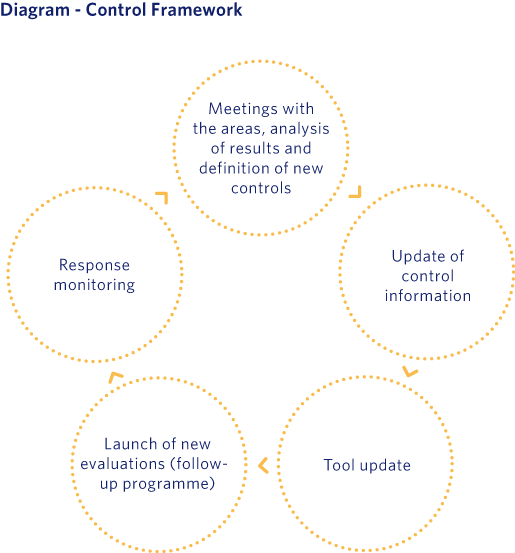 Diagram - Control Framework

Meetings with the areas, analysis of results and definition of new controls

Update of control information

Tool update

Launch of new evaluations (follow-up programme)

Response monitoring